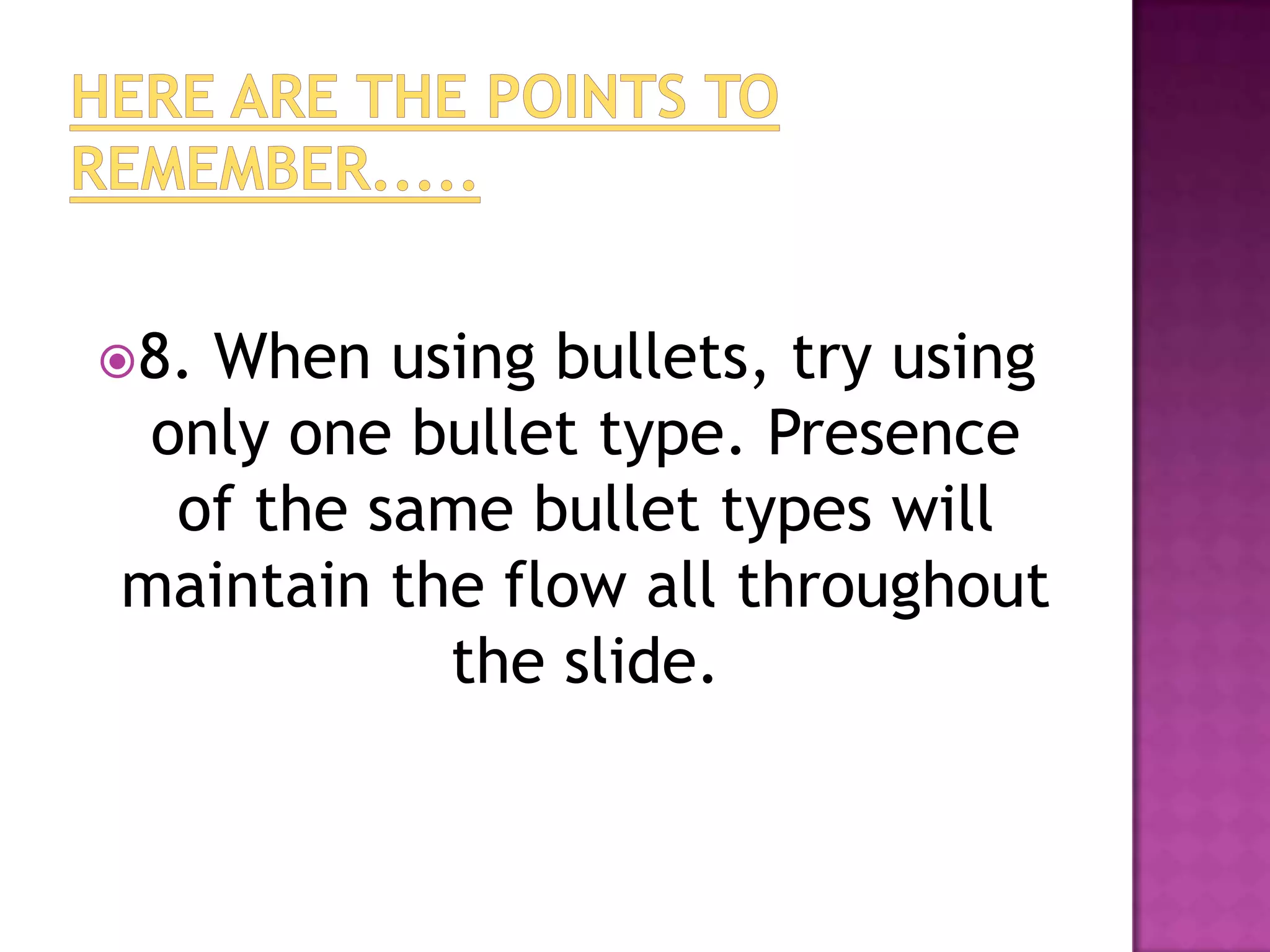 HERE ARE THE POINTS TO REMEMBER…..

8. When using bullets, try using only one bullet type. Presence of the same bullet types will maintain the flow all throughout the slide.